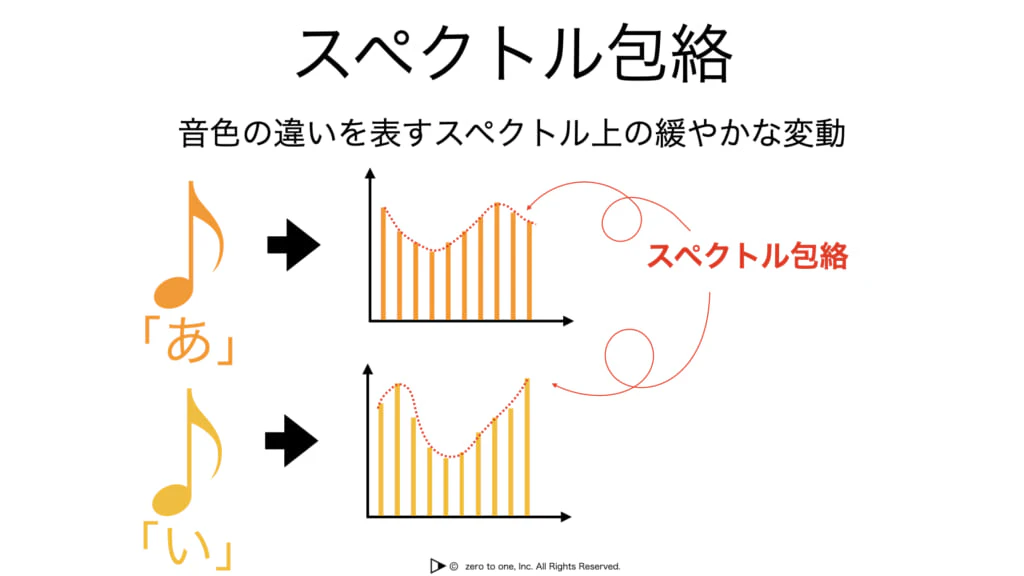 スペクトル包絡

音色の違いを表すスペクトル上の緩やかな変動

「あ」

スペクトル包絡

「い」

© zero to one, Inc. All Rights Reserved.